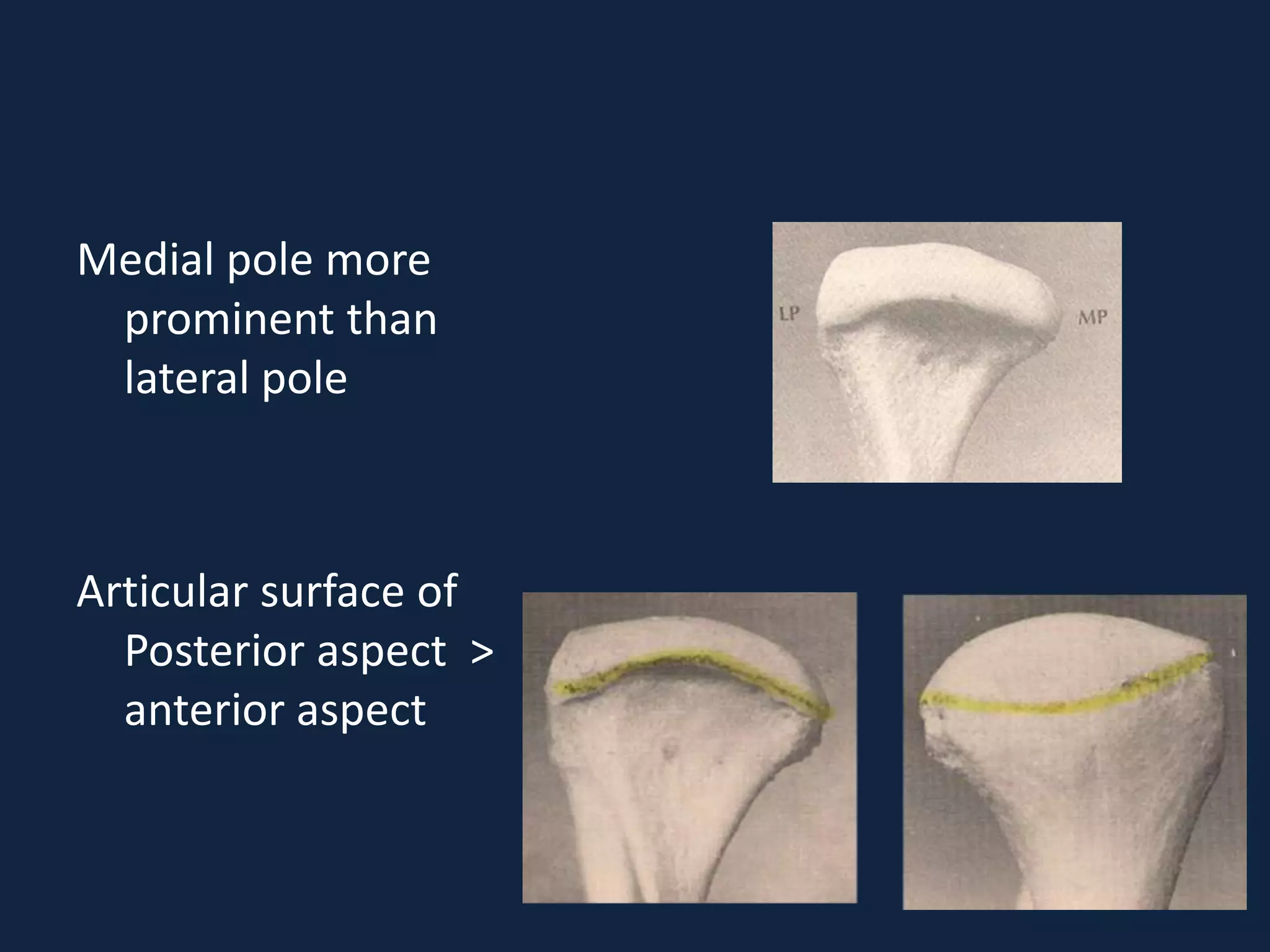 Medial pole more prominent than lateral pole

LP

MP

Articular surface of Posterior aspect > anterior aspect